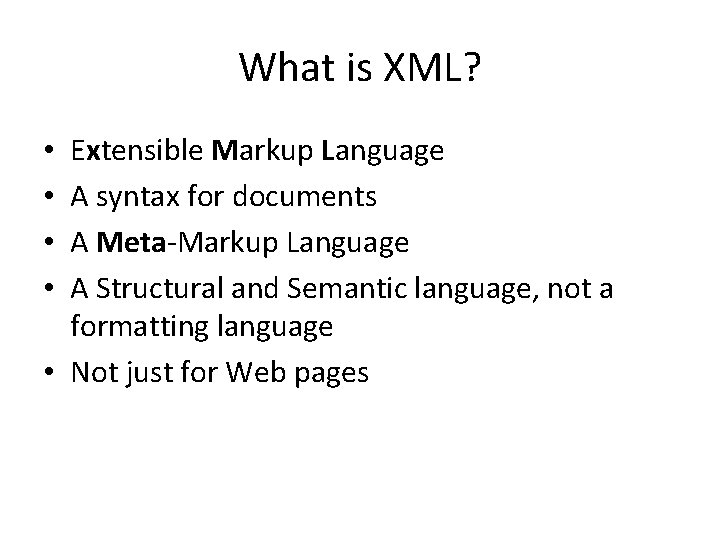 What is XML?

• Extensible Markup Language
• A syntax for documents
• A Meta-Markup Language
• A Structural and Semantic language, not a formatting language
• Not just for Web pages